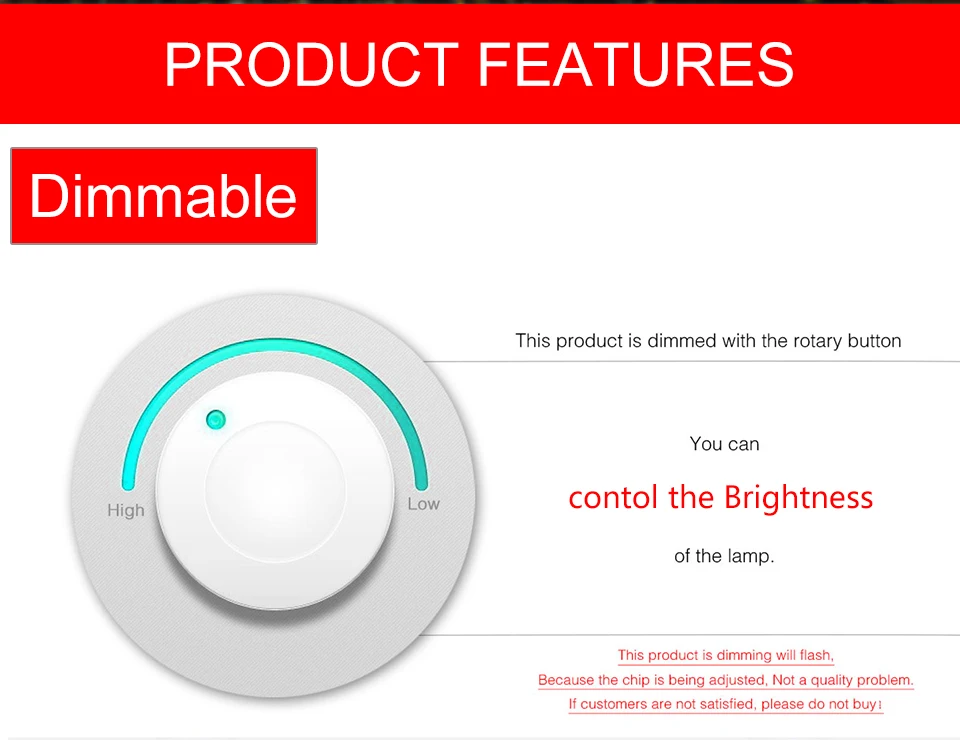 PRODUCT FEATURES

Dimmable

High

Low

This product is dimmed with the rotary button

You can

contol the Brightness

of the lamp.

This product is dimming will flash,

Because the chip is being adjusted, Not a quality problem.

If customers are not satisfied, please do not buy!